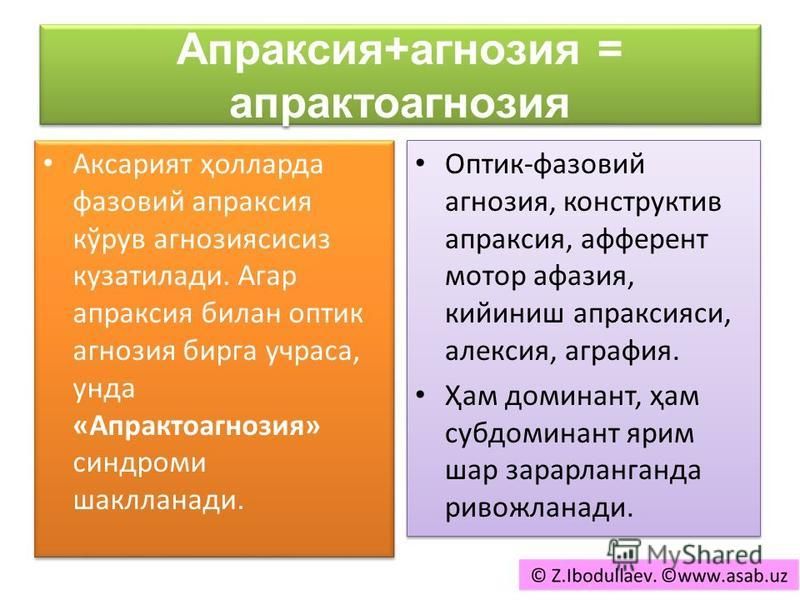 Апраксия+агнозия = апрактоагнозия

• Аксарият ҳолларда фазовий апраксия кўрув агнозиясисиз кузатилади. Агар апраксия билан оптик агнозия бирга учраса, унда «Апрактоагнозия» синдроми шаклланади.

• Оптик-фазовий агнозия, конструктив апраксия, афферент мотор афазия, кийиниш апраксияси, алексия, аграфия.

• Ҳам доминант, ҳам субдоминант ярим шар зарарланганда ривожланади.

MyShared

© Z.Ibodullaev. ©www.asab.uz